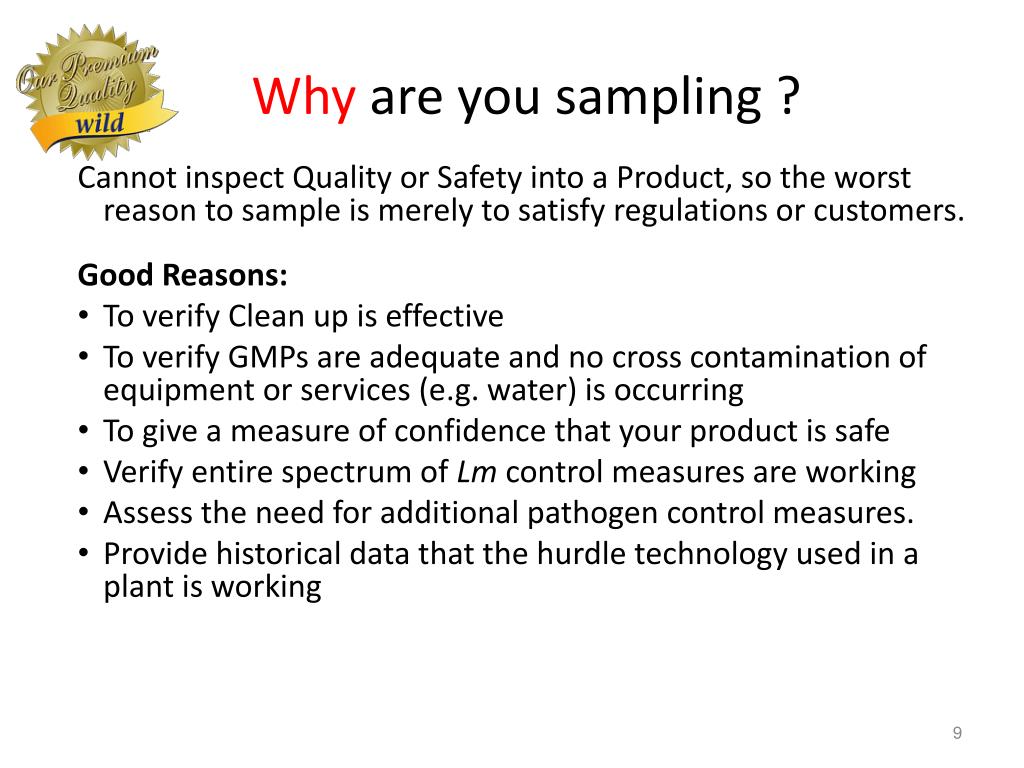 Our Premium Quality wild

Why are you sampling ?

Cannot inspect Quality or Safety into a Product, so the worst reason to sample is merely to satisfy regulations or customers.

Good Reasons:
• To verify Clean up is effective
• To verify GMPs are adequate and no cross contamination of equipment or services (e.g. water) is occurring
• To give a measure of confidence that your product is safe
• Verify entire spectrum of Lm control measures are working
• Assess the need for additional pathogen control measures.
• Provide historical data that the hurdle technology used in a plant is working

9